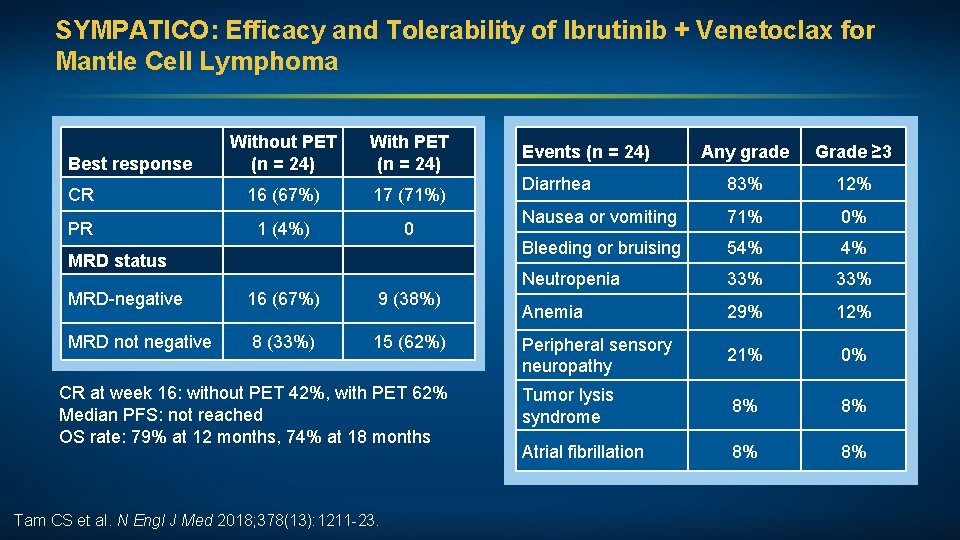 SYMPATICO: Efficacy and Tolerability of Ibrutinib + Venetoclax for Mantle Cell Lymphoma

| Best response | Without PET (n = 24) | With PET (n = 24) |
|---|---|---|
| CR | 16 (67%) | 17 (71%) |
| PR | 1 (4%) | 0 |
| MRD status | | |
| MRD-negative | 16 (67%) | 9 (38%) |
| MRD not negative | 8 (33%) | 15 (62%) |

CR at week 16: without PET 42%, with PET 62%
Median PFS: not reached
OS rate: 79% at 12 months, 74% at 18 months

| Events (n = 24) | Any grade | Grade ≥3 |
|---|---|---|
| Diarrhea | 83% | 12% |
| Nausea or vomiting | 71% | 0% |
| Bleeding or bruising | 54% | 4% |
| Neutropenia | 33% | 33% |
| Anemia | 29% | 12% |
| Peripheral sensory neuropathy | 21% | 0% |
| Tumor lysis syndrome | 8% | 8% |
| Atrial fibrillation | 8% | 8% |

Tam CS et al. N Engl J Med 2018;378(13):1211-23.